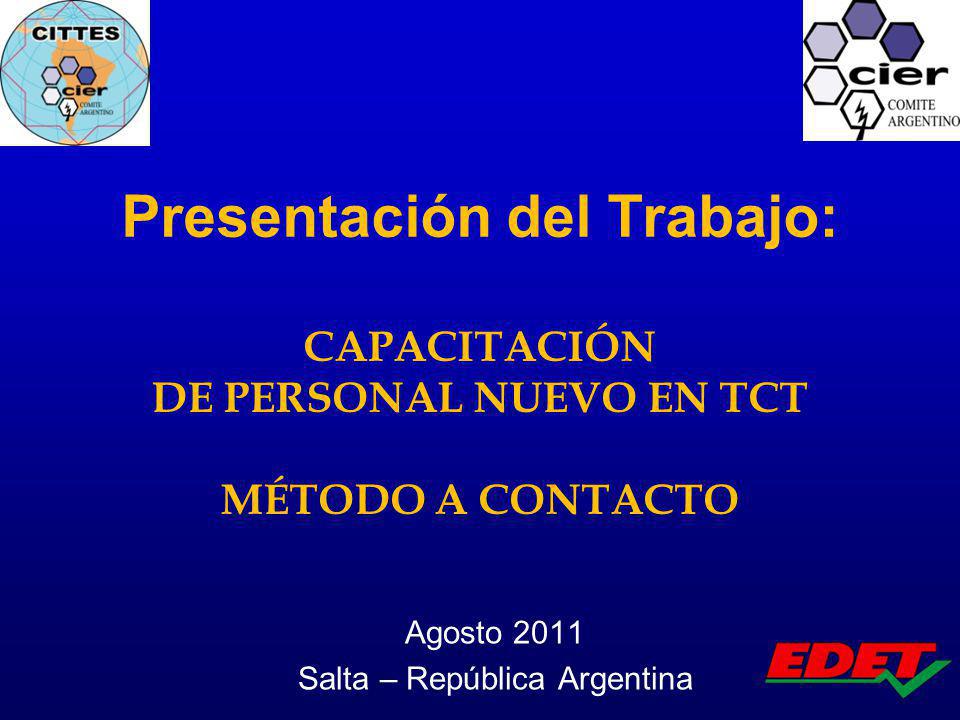 CITTES
cier
COMITE ARGENTINO

cier
COMITE ARGENTINO

Presentación del Trabajo:

CAPACITACIÓN
DE PERSONAL NUEVO EN TCT

MÉTODO A CONTACTO

Agosto 2011
Salta – República Argentina

EDET